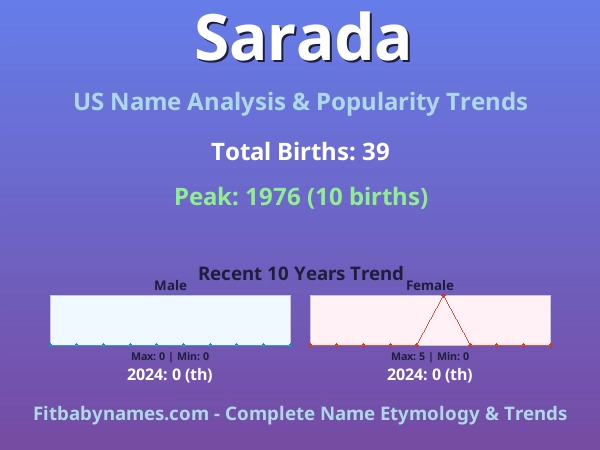 Sarada

US Name Analysis & Popularity Trends

Total Births: 39

Peak: 1976 (10 births)

Recent 10 Years Trend

Male

Max: 0 | Min: 0

2024: 0 (th)

Female

Max: 5 | Min: 0

2024: 0 (th)

Fitbabynames.com - Complete Name Etymology & Trends